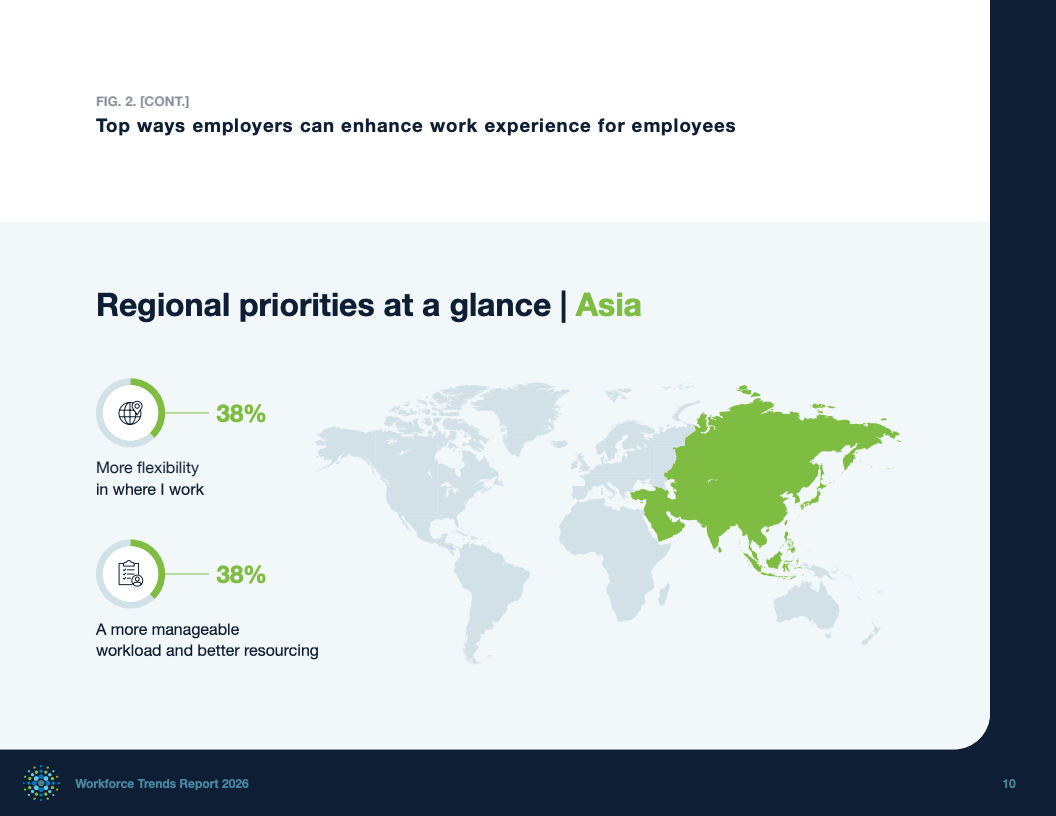 FIG. 2. [CONT.]
Top ways employers can enhance work experience for employees

Regional priorities at a glance | Asia

38%

More flexibility in where I work

38%

A more manageable workload and better resourcing

Workforce Trends Report 2026

10